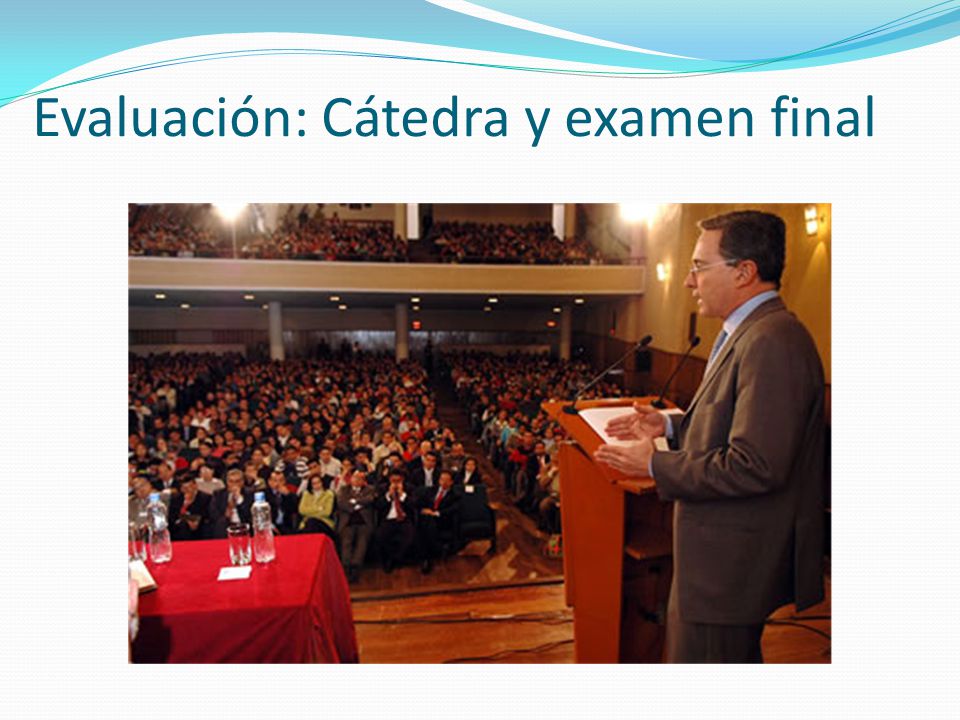 Evaluación: Cátedra y examen final